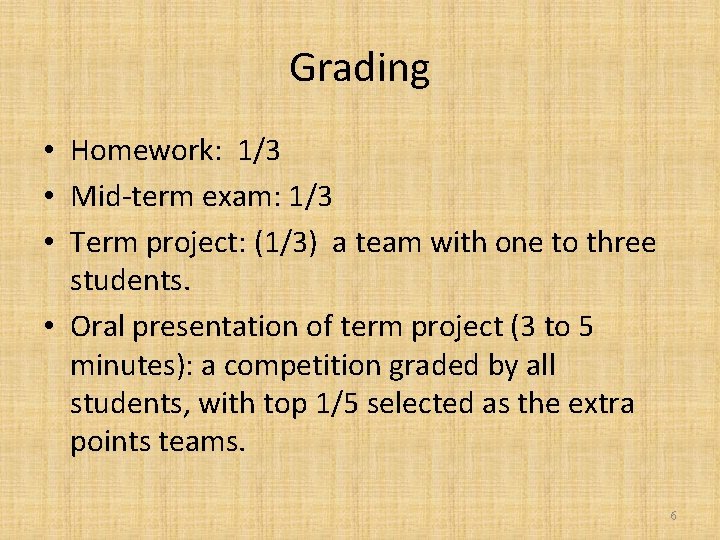 Grading

• Homework: 1/3
• Mid-term exam: 1/3
• Term project: (1/3) a team with one to three students.
• Oral presentation of term project (3 to 5 minutes): a competition graded by all students, with top 1/5 selected as the extra points teams.

6